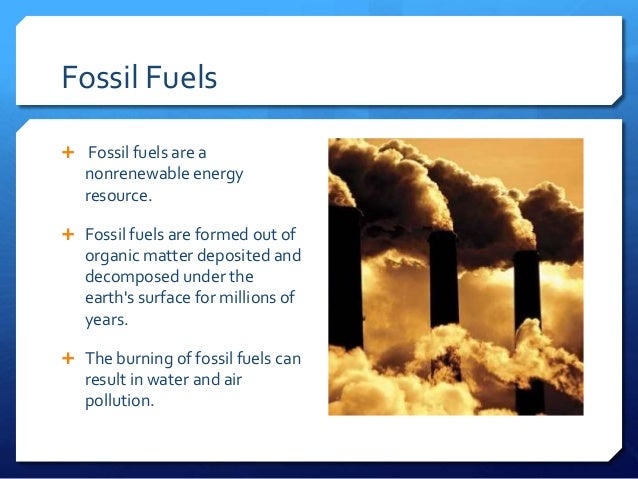 Fossil Fuels

+ Fossil fuels are a nonrenewable energy resource.

+ Fossil fuels are formed out of organic matter deposited and decomposed under the earth's surface for millions of years.

+ The burning of fossil fuels can result in water and air pollution.